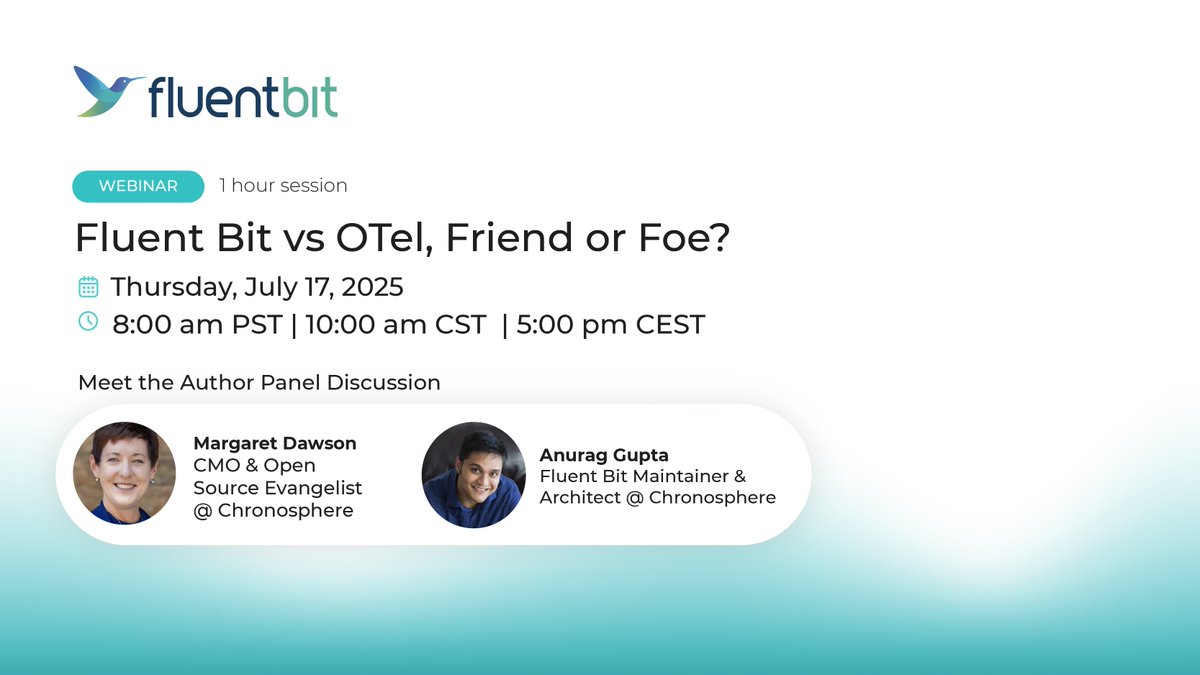 fluentbit

WEBINAR 1 hour session

Fluent Bit vs OTel, Friend or Foe?

Thursday, July 17, 2025

8:00 am PST | 10:00 am CST | 5:00 pm CEST

Meet the Author Panel Discussion

Margaret Dawson
CMO & Open Source Evangelist @ Chronosphere

Anurag Gupta
Fluent Bit Maintainer & Architect @ Chronosphere